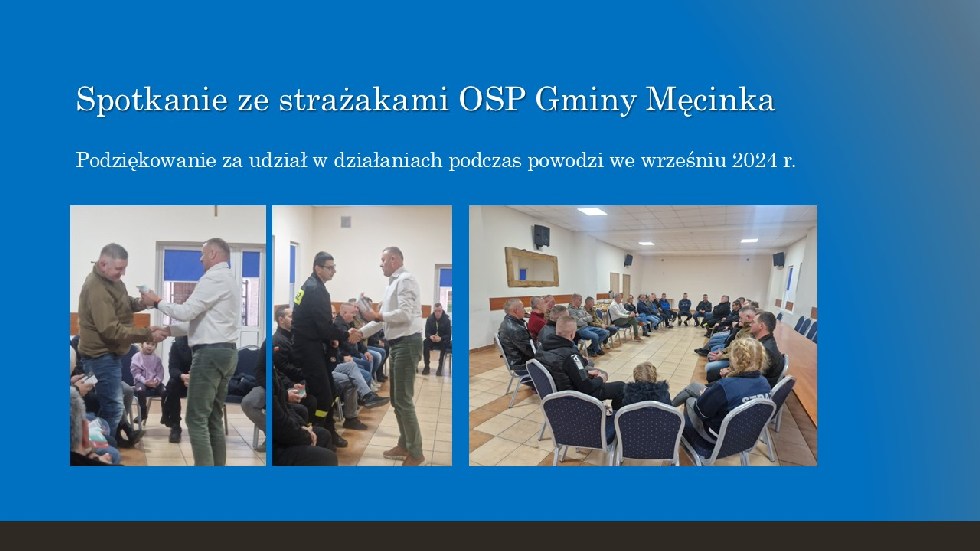 Spotkanie ze strażakami OSP Gminy Męcinka

Podziękowanie za udział w działaniach podczas powodzi we wrześniu 2024 r.